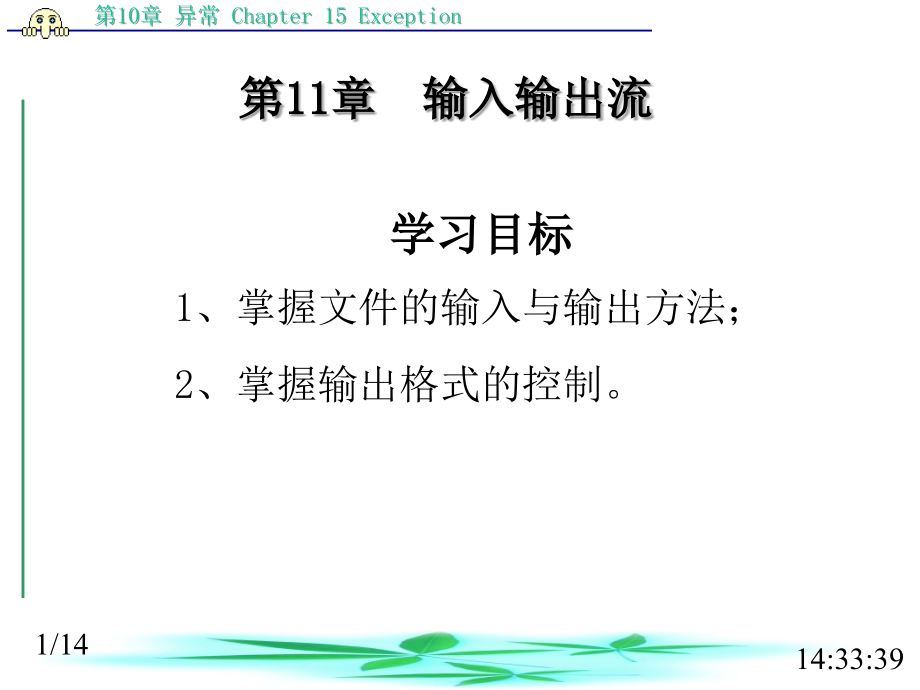 第10章 异常 Chapter 15 Exception

第11章　输入输出流

学习目标

1、掌握文件的输入与输出方法；

2、掌握输出格式的控制。

1/14

14:33:39